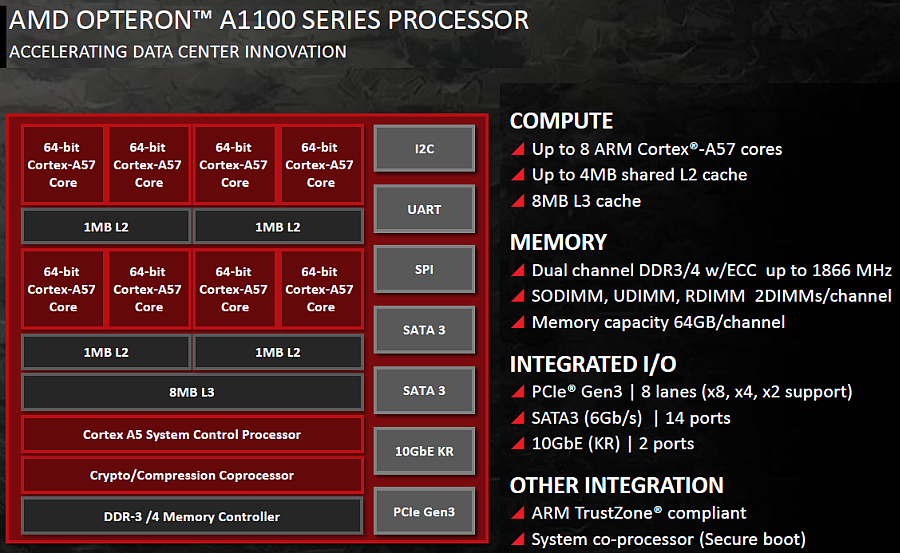 AMD OPTERON™ A1100 SERIES PROCESSOR
ACCELERATING DATA CENTER INNOVATION

64-bit Cortex-A57 Core
64-bit Cortex-A57 Core
64-bit Cortex-A57 Core
64-bit Cortex-A57 Core
1MB L2
1MB L2
64-bit Cortex-A57 Core
64-bit Cortex-A57 Core
64-bit Cortex-A57 Core
64-bit Cortex-A57 Core
1MB L2
1MB L2
8MB L3
Cortex A5 System Control Processor
Crypto/Compression Coprocessor
DDR-3 /4 Memory Controller

I2C
UART
SPI
SATA 3
SATA 3
10GbE KR
PCIe Gen3

COMPUTE
Up to 8 ARM Cortex®-A57 cores
Up to 4MB shared L2 cache
8MB L3 cache

MEMORY
Dual channel DDR3/4 w/ECC up to 1866 MHz
SODIMM, UDIMM, RDIMM 2DIMMs/channel
Memory capacity 64GB/channel

INTEGRATED I/O
PCIe® Gen3 | 8 lanes (x8, x4, x2 support)
SATA3 (6Gb/s) | 14 ports
10GbE (KR) | 2 ports

OTHER INTEGRATION
ARM TrustZone® compliant
System co-processor (Secure boot)